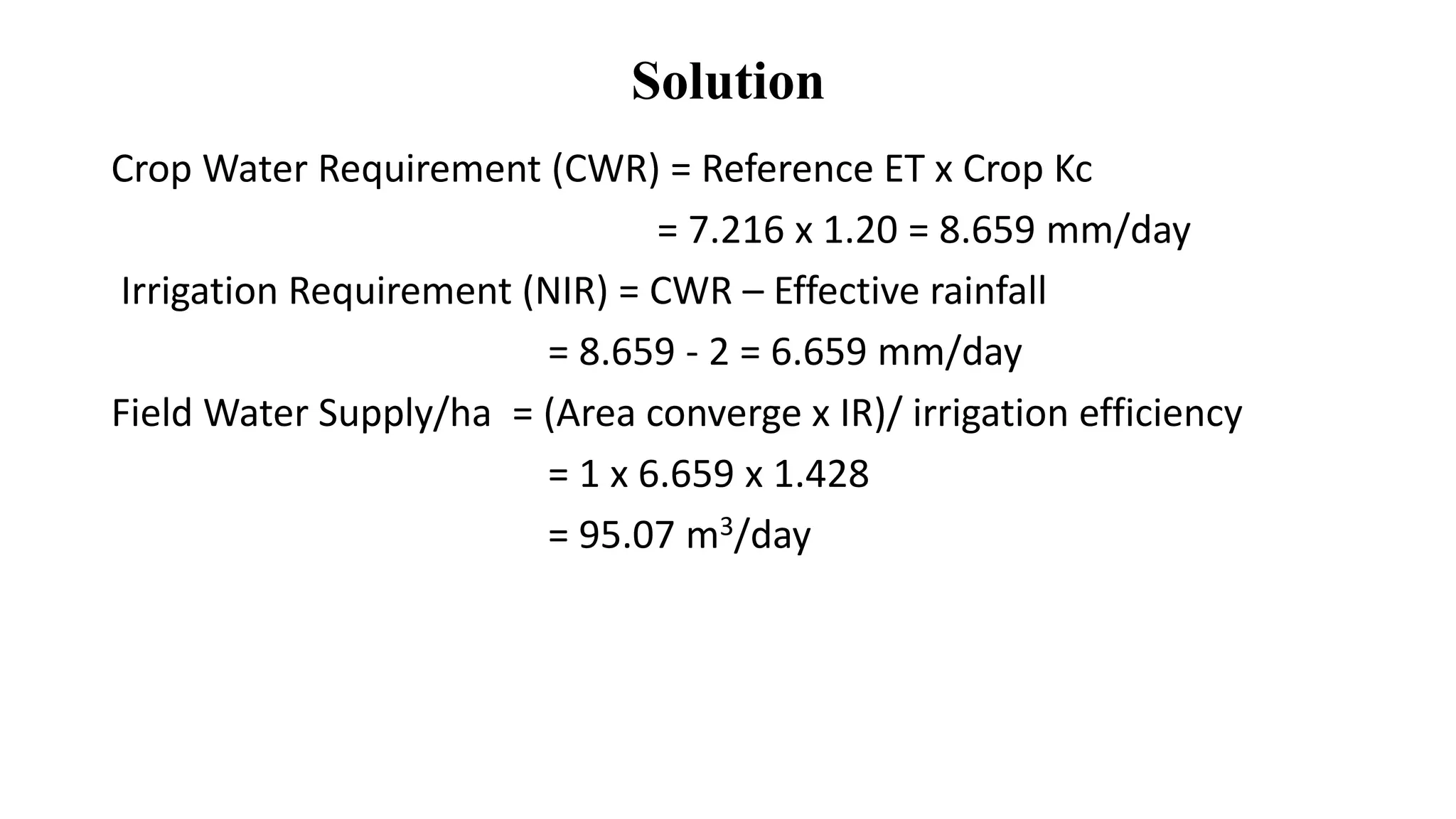 Solution

Crop Water Requirement (CWR) = Reference ET x Crop Kc

= 7.216 x 1.20 = 8.659 mm/day

Irrigation Requirement (NIR) = CWR – Effective rainfall

= 8.659 - 2 = 6.659 mm/day

Field Water Supply/ha = (Area converge x IR)/ irrigation efficiency

= 1 x 6.659 x 1.428

= 95.07 $m^3$/day